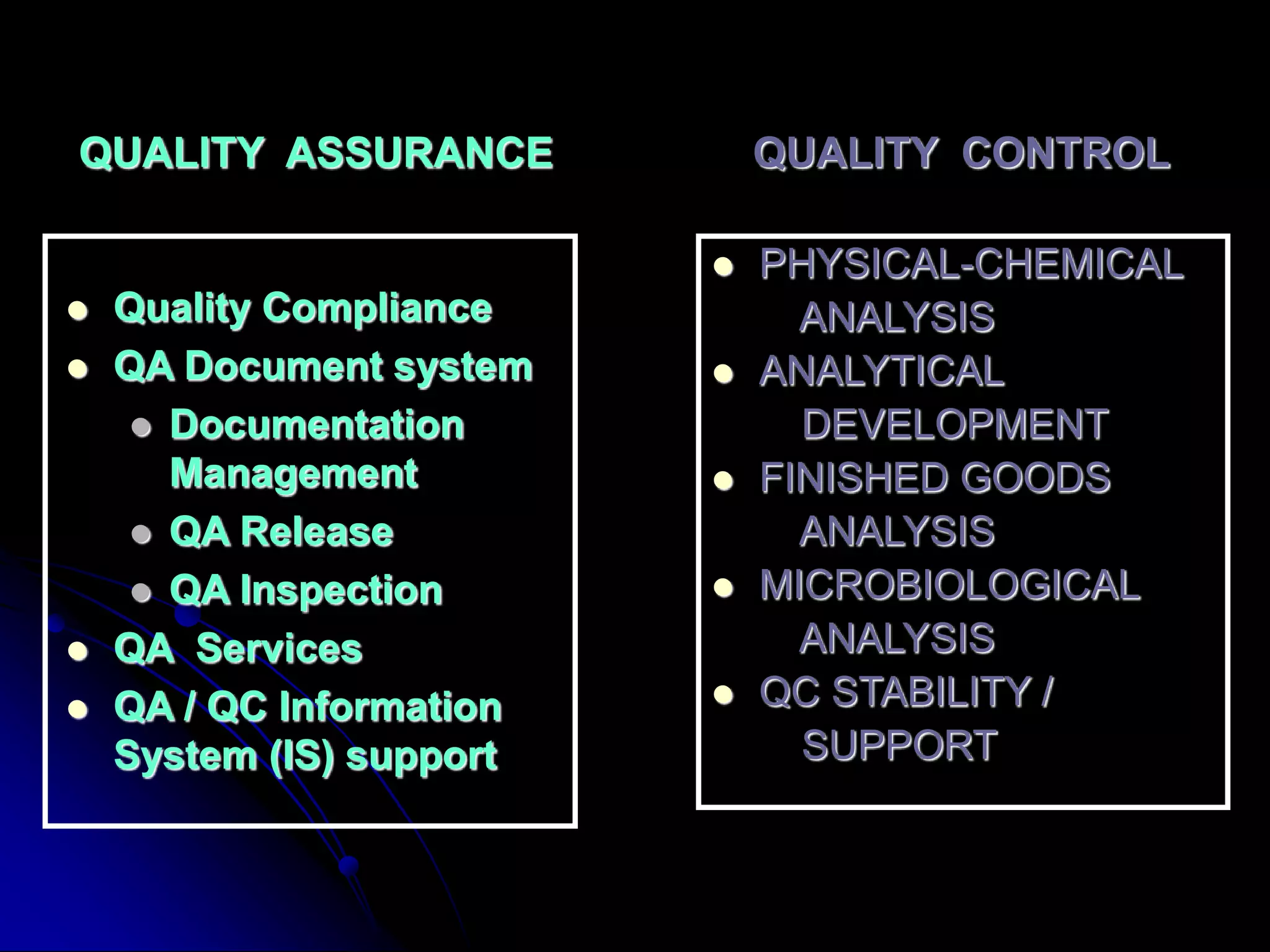 QUALITY ASSURANCE

- Quality Compliance
- QA Document system
  - Documentation Management
  - QA Release
  - QA Inspection
- QA Services
- QA / QC Information System (IS) support

QUALITY CONTROL

- PHYSICAL-CHEMICAL ANALYSIS
- ANALYTICAL DEVELOPMENT
- FINISHED GOODS ANALYSIS
- MICROBIOLOGICAL ANALYSIS
- QC STABILITY / SUPPORT